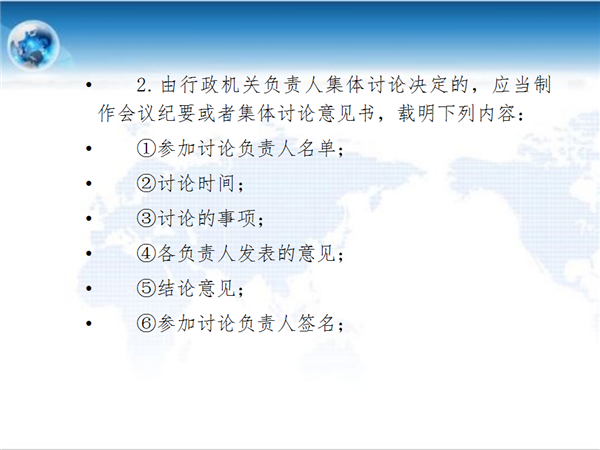 • 2. 由行政机关负责人集体讨论决定的，应当制作会议纪要或者集体讨论意见书，载明下列内容：

• ①参加讨论负责人名单；

• ②讨论时间；

• ③讨论的事项；

• ④各负责人发表的意见；

• ⑤结论意见；

• ⑥参加讨论负责人签名；